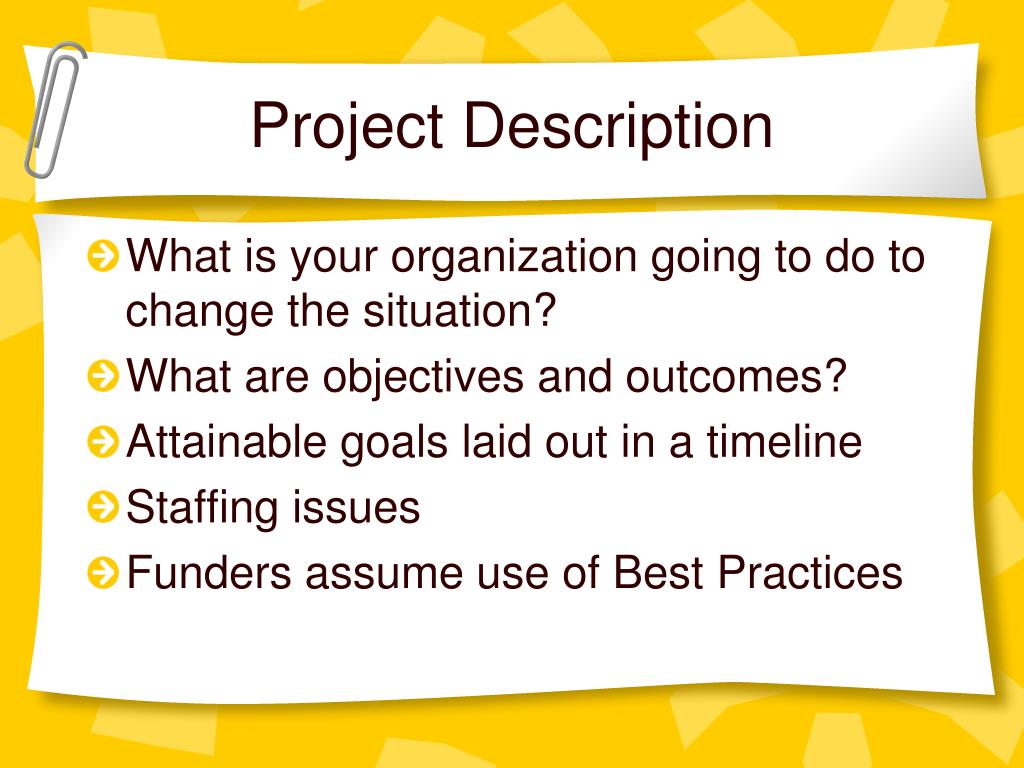 Project Description

What is your organization going to do to change the situation?

What are objectives and outcomes?

Attainable goals laid out in a timeline

Staffing issues

Funders assume use of Best Practices